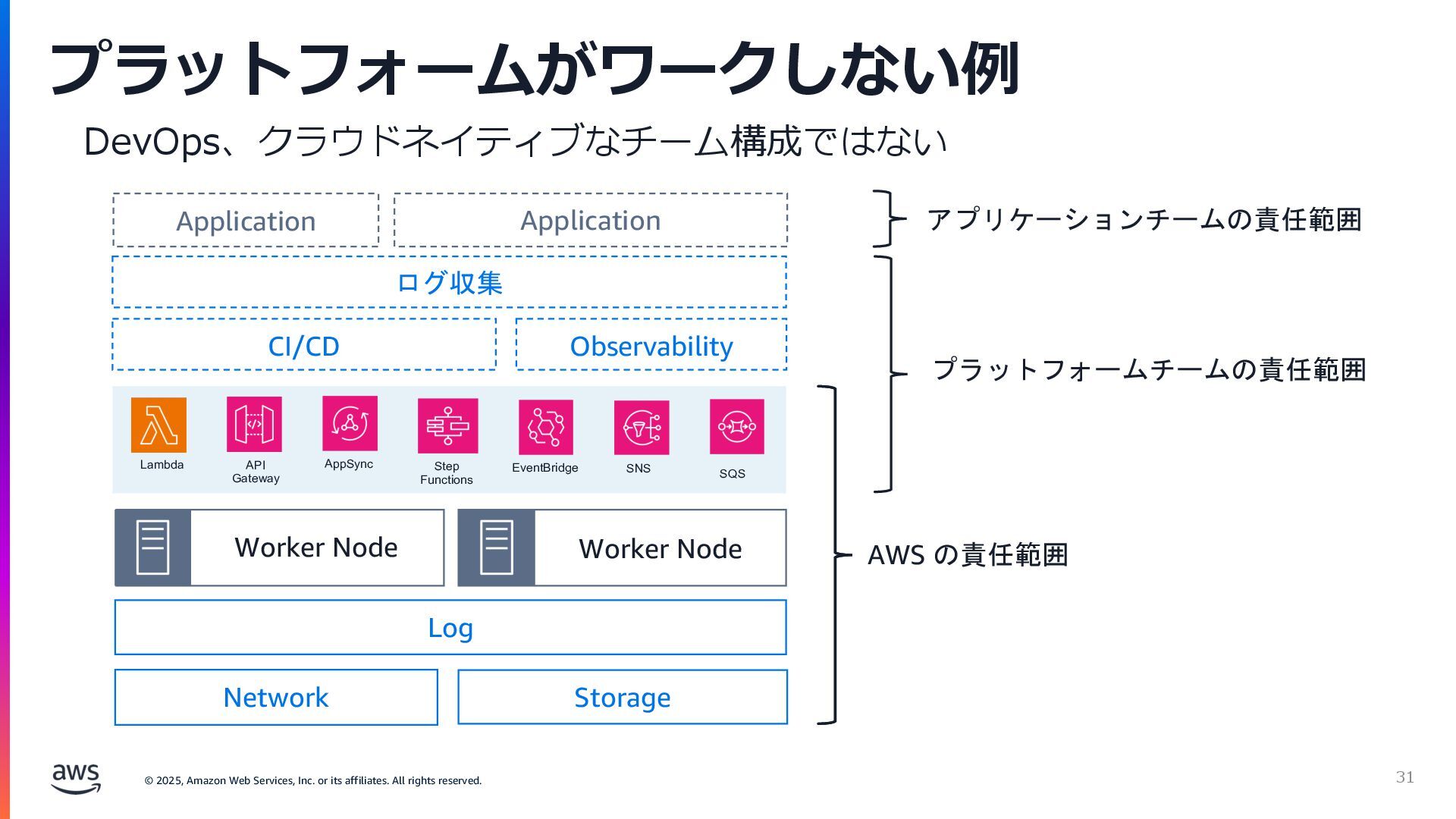 プラットフォームがワークしない例

DevOps、クラウドネイティブなチーム構成ではない

Application

Application

アプリケーションチームの責任範囲

ログ収集

CI/CD

Observability

プラットフォームチームの責任範囲

Lambda

API Gateway

AppSync

Step Functions

EventBridge

SNS

SQS

Worker Node

Worker Node

AWS の責任範囲

Log

Network

Storage

aws

© 2025, Amazon Web Services, Inc. or its affiliates. All rights reserved.

31